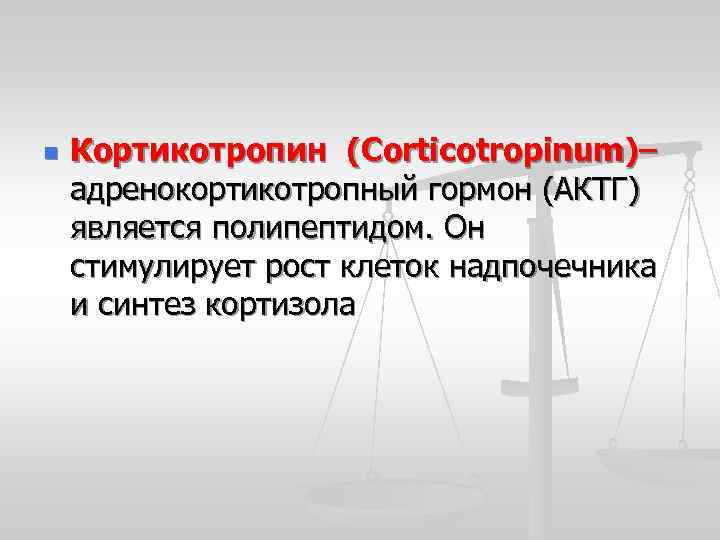 Кортикотропин (Corticotropinum)– адренокортикотропный гормон (АКТГ) является полипептидом. Он стимулирует рост клеток надпочечника и синтез кортизола